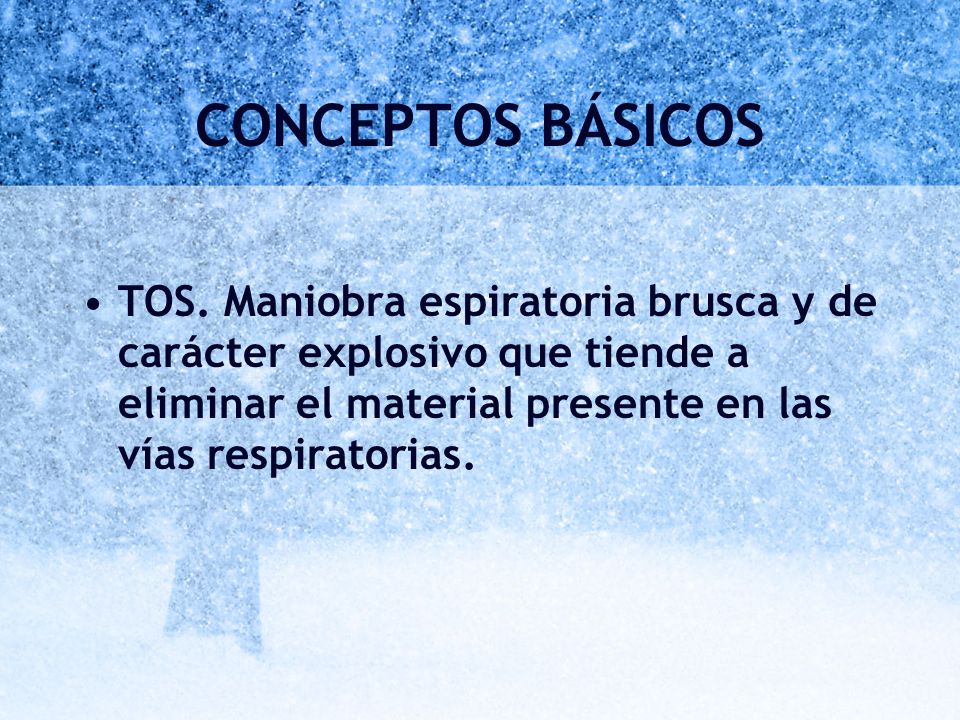 CONCEPTOS BÁSICOS

• TOS. Maniobra espiratoria brusca y de carácter explosivo que tiende a eliminar el material presente en las vías respiratorias.